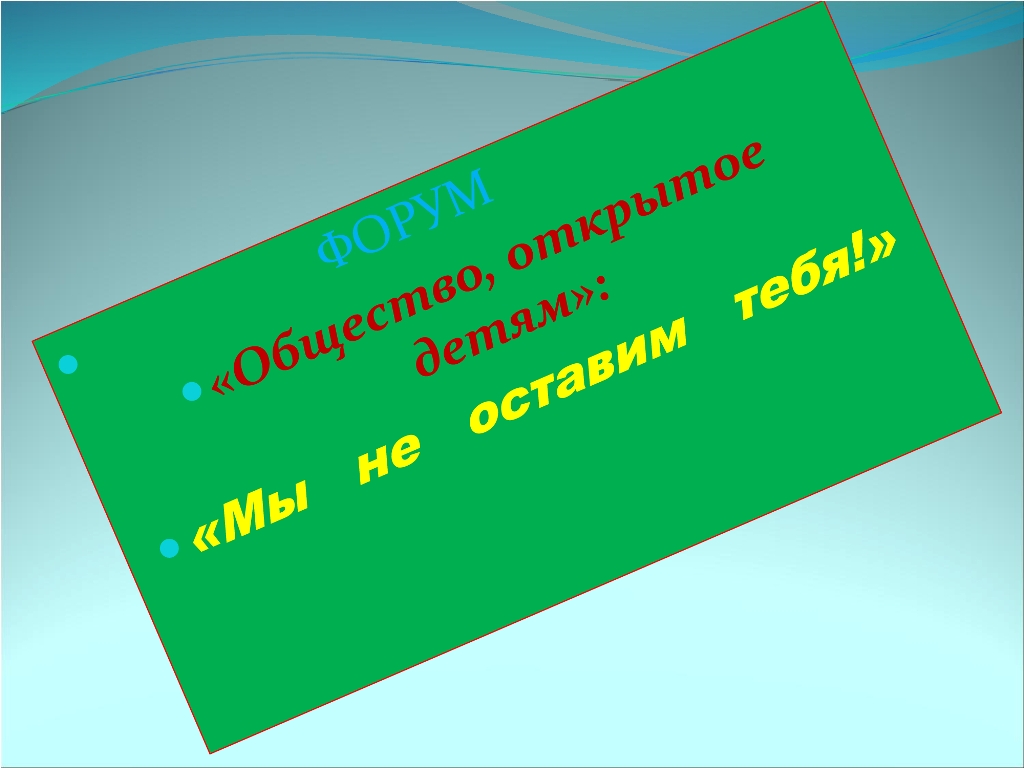 ФОРУМ

«Общество, открытое детям»:

«Мы не оставим тебя!»